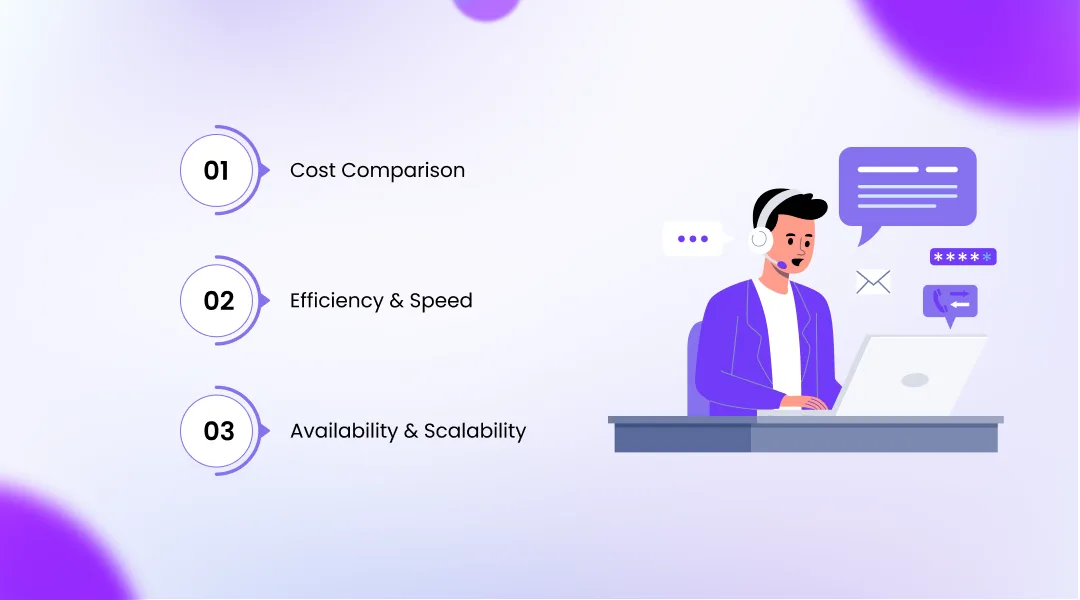 01 Cost Comparison

02 Efficiency & Speed

03 Availability & Scalability

*****